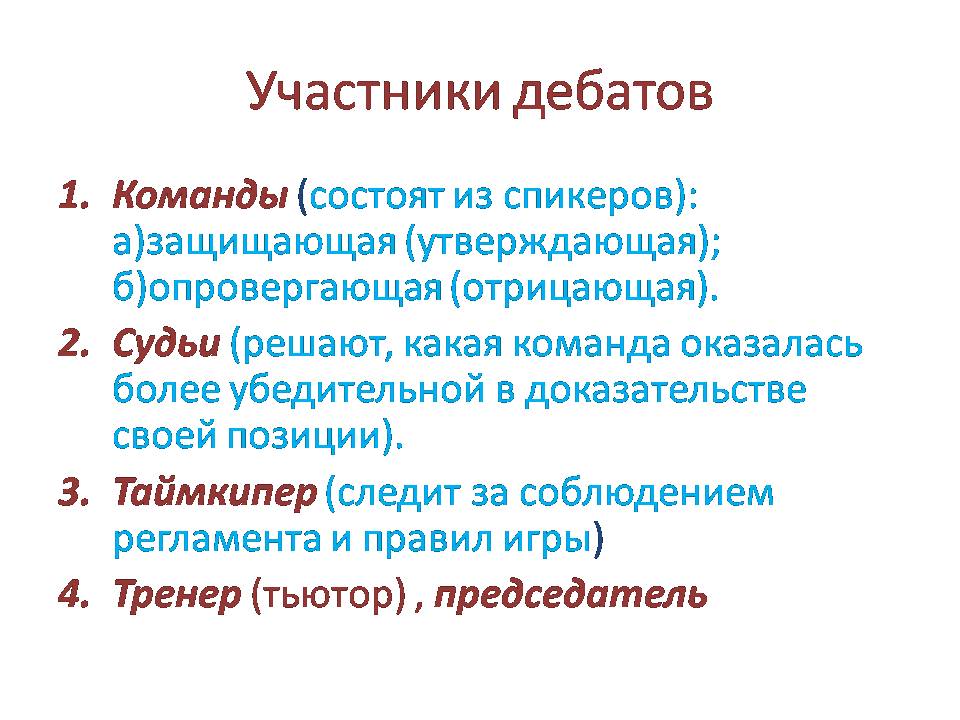 Участники дебатов

1. Команды (состоят из спикеров): а)защищающая (утверждающая); б)опровергающая (отрицающая).

2. Судьи (решают, какая команда оказалась более убедительной в доказательстве своей позиции).

3. Таймкипер (следит за соблюдением регламента и правил игры)

4. Тренер (тьютор) , председатель